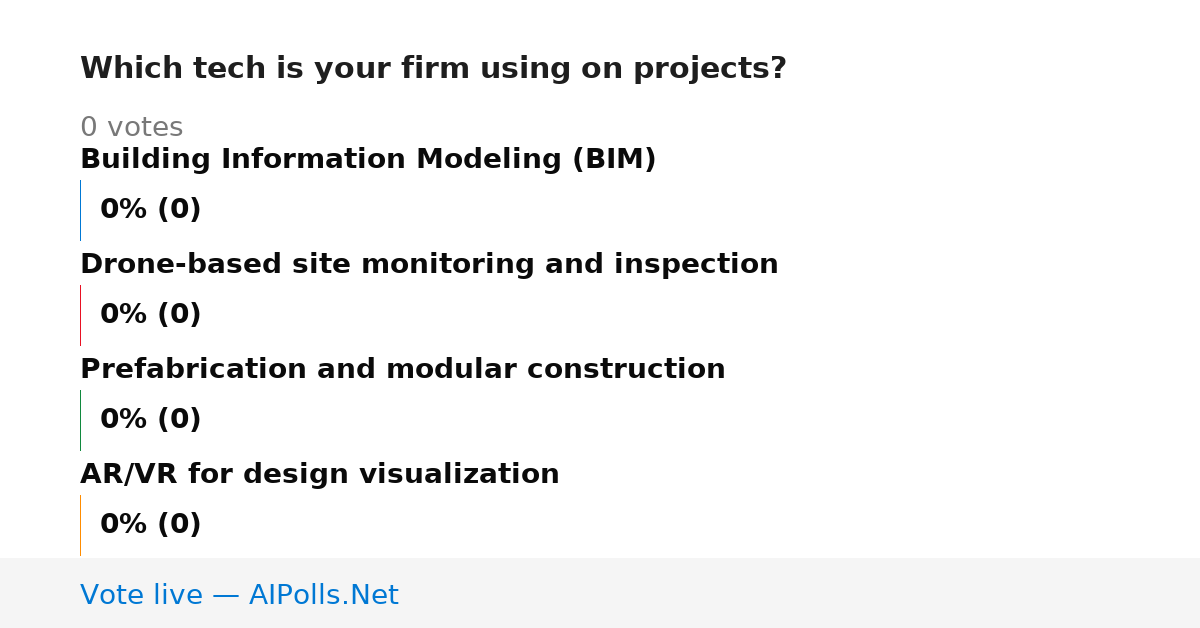 Which tech is your firm using on projects?

0 votes

Building Information Modeling (BIM)

0% (0)

Drone-based site monitoring and inspection

0% (0)

Prefabrication and modular construction

0% (0)

AR/VR for design visualization

0% (0)

Vote live — AIPolls.Net